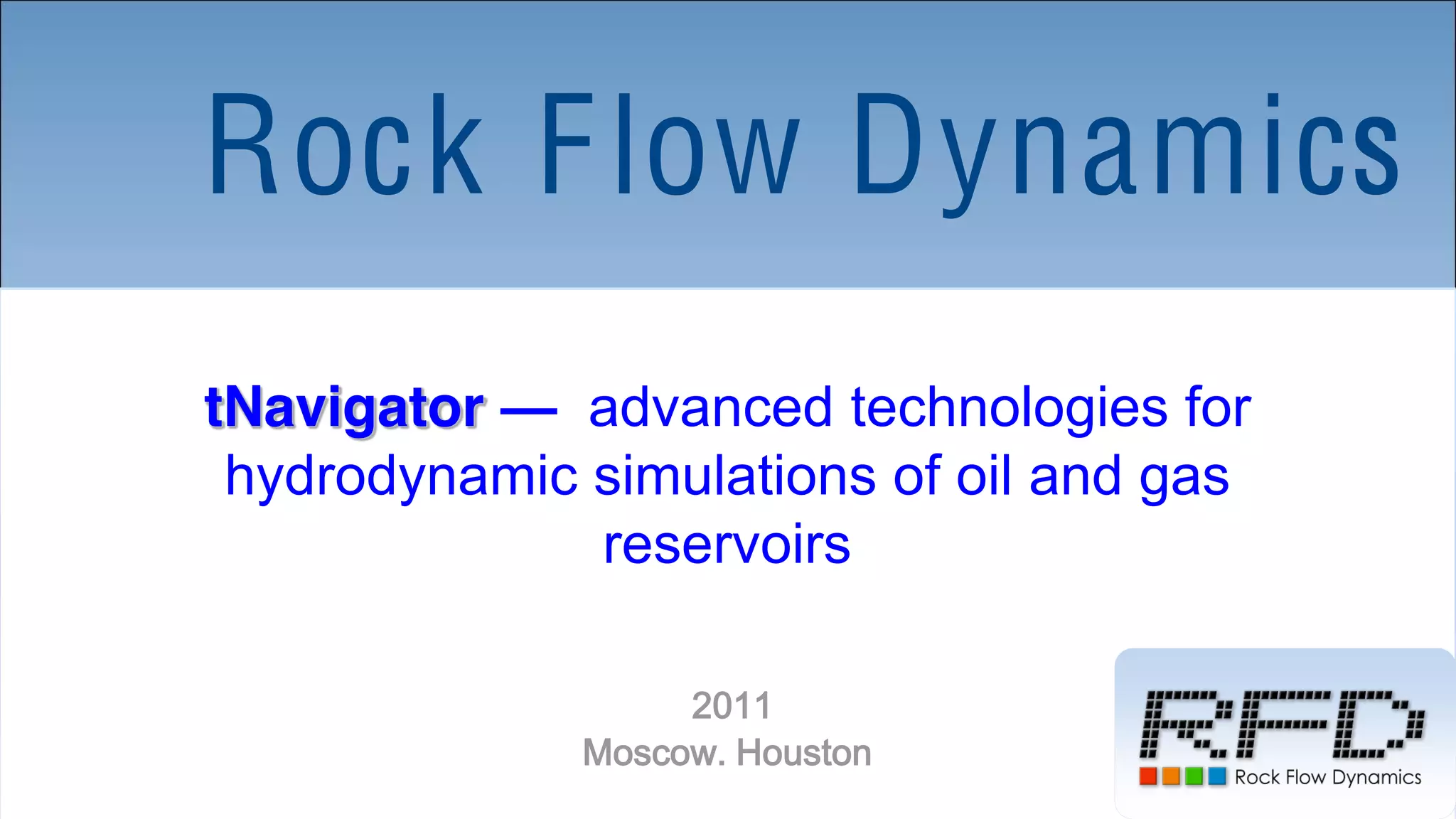 Rock Flow Dynamics

tNavigator — advanced technologies for hydrodynamic simulations of oil and gas reservoirs

2011
Moscow. Houston

RFD
Rock Flow Dynamics